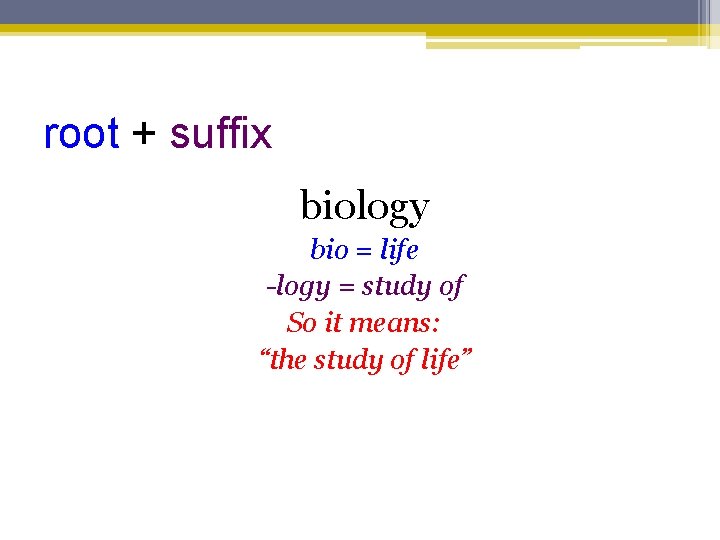 root + suffix

biology
bio = life
-logy = study of
So it means:
“the study of life”